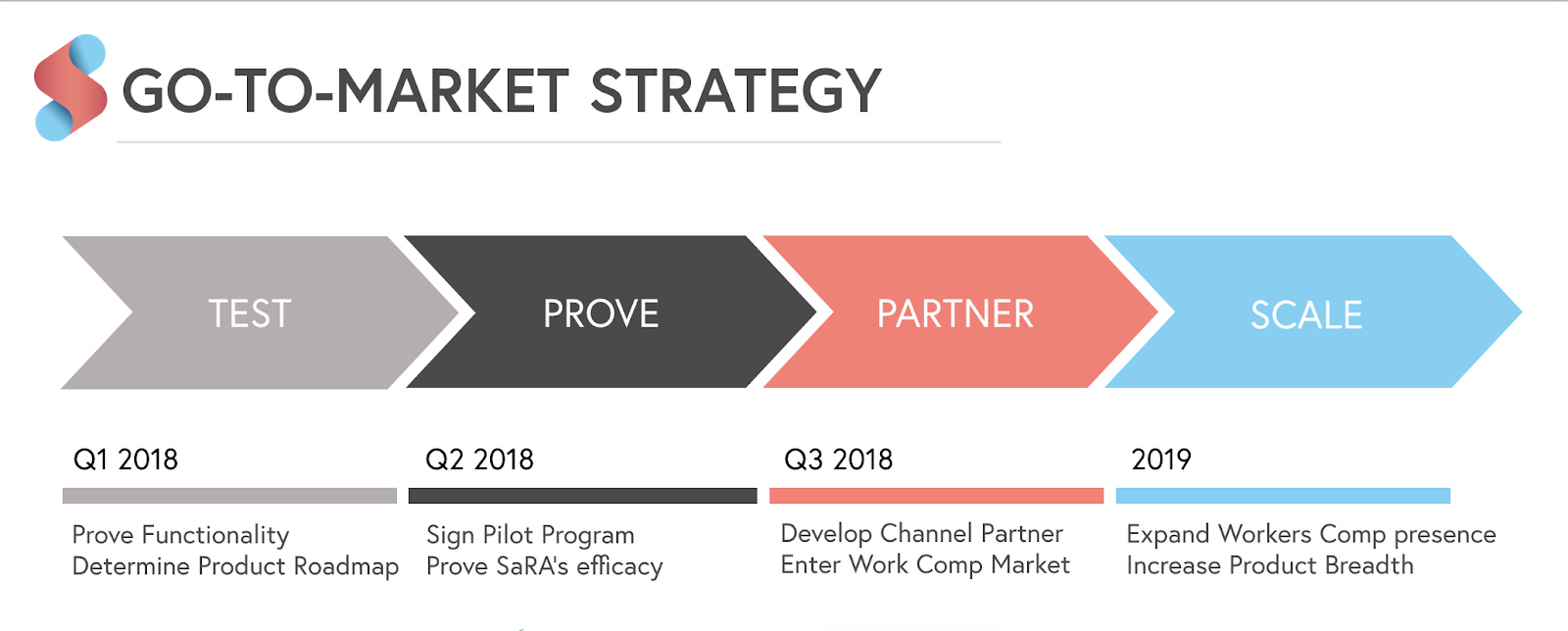 GO-TO-MARKET STRATEGY

TEST

PROVE

PARTNER

SCALE

Q1 2018

Prove Functionality
Determine Product Roadmap

Q2 2018

Sign Pilot Program
Prove SaRA's efficacy

Q3 2018

Develop Channel Partner
Enter Work Comp Market

2019

Expand Workers Comp presence
Increase Product Breadth